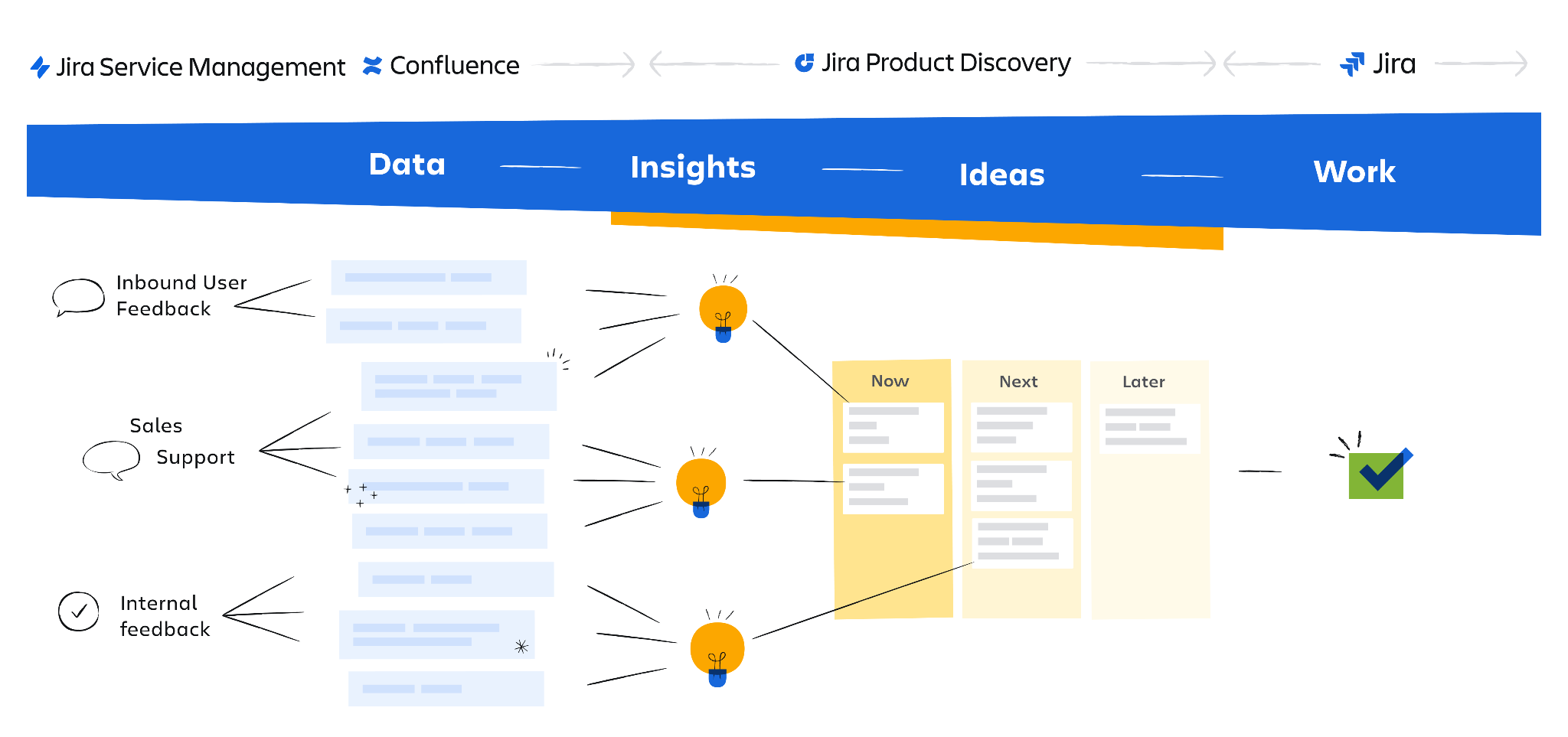 Jira Service Management Confluence Jira Product Discovery Jira

Data Insights Ideas Work

Inbound User Feedback

Sales Support

Internal feedback

Now

Next

Later